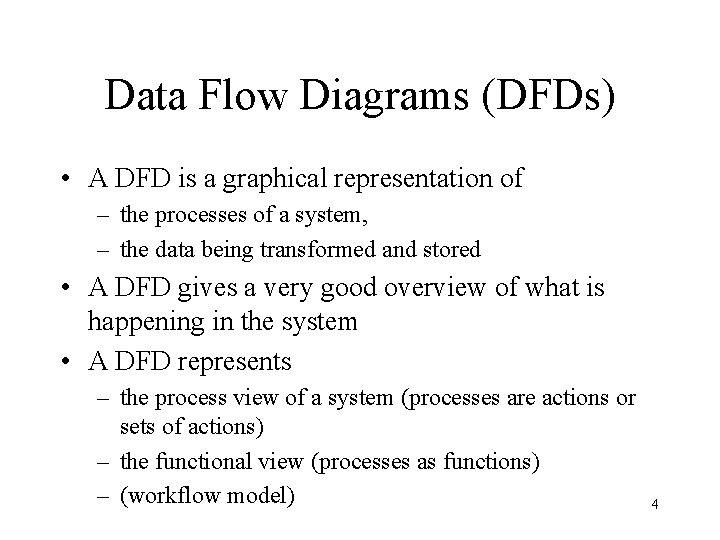 Data Flow Diagrams (DFDs)

• A DFD is a graphical representation of
– the processes of a system,
– the data being transformed and stored

• A DFD gives a very good overview of what is happening in the system

• A DFD represents
– the process view of a system (processes are actions or sets of actions)
– the functional view (processes as functions)
– (workflow model)

4